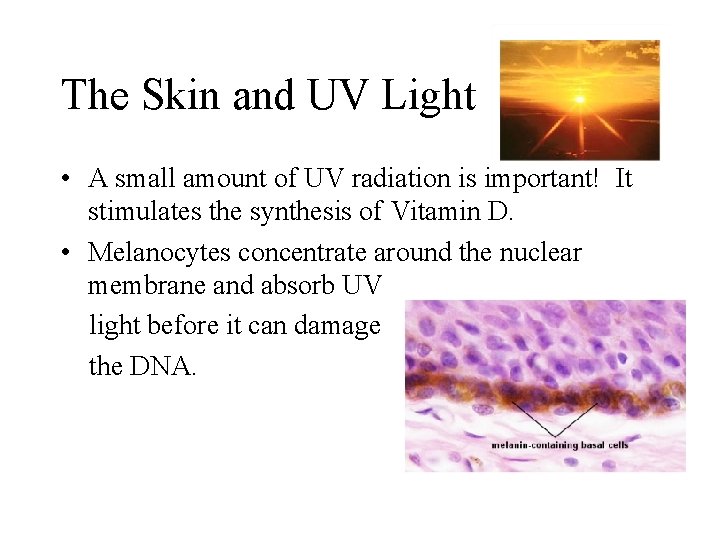 The Skin and UV Light

• A small amount of UV radiation is important! It stimulates the synthesis of Vitamin D.

• Melanocytes concentrate around the nuclear membrane and absorb UV light before it can damage the DNA.

melanin-containing basal cells